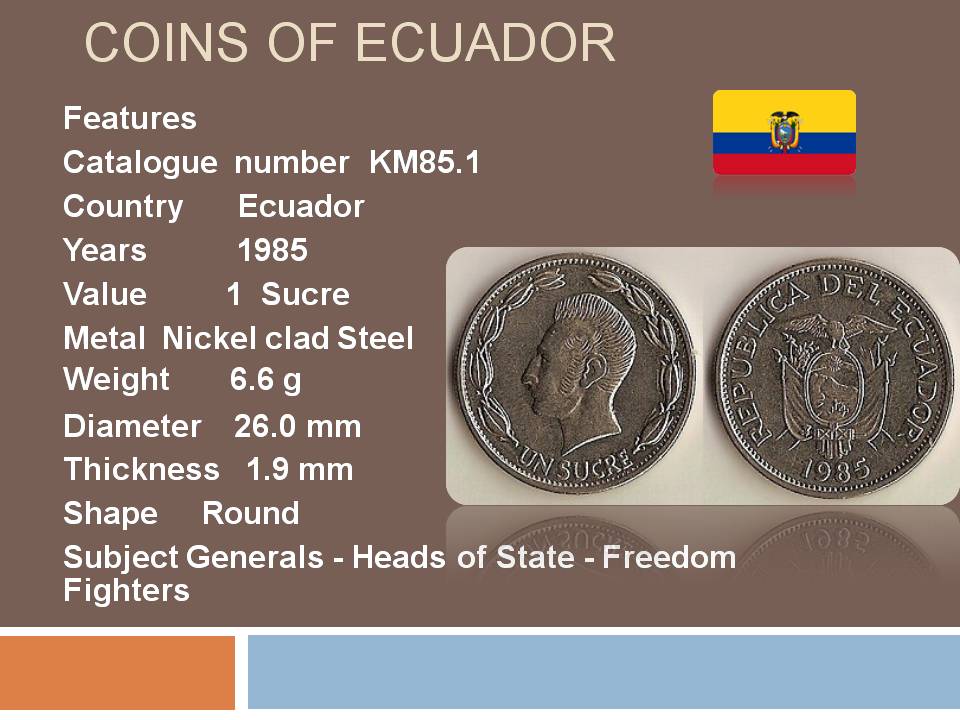 COINS OF ECUADOR

Features
Catalogue number KM85.1
Country Ecuador
Years 1985
Value 1 Sucre
Metal Nickel clad Steel
Weight 6.6 g
Diameter 26.0 mm
Thickness 1.9 mm
Shape Round
Subject Generals - Heads of State - Freedom Fighters

UN SUCRE

REPUBLICA DEL ECUADOR
1985